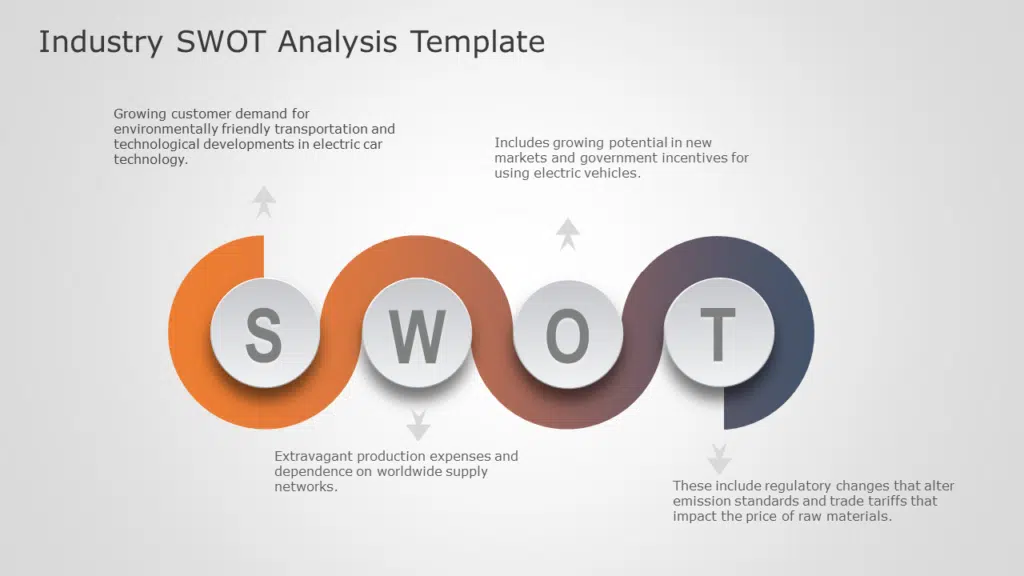 Industry SWOT Analysis Template

Growing customer demand for environmentally friendly transportation and technological developments in electric car technology.

Includes growing potential in new markets and government incentives for using electric vehicles.

S

W

O

T

Extravagant production expenses and dependence on worldwide supply networks.

These include regulatory changes that alter emission standards and trade tariffs that impact the price of raw materials.